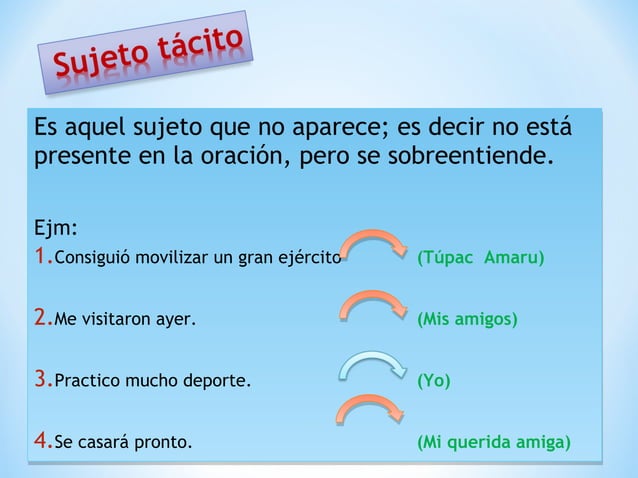 Sujeto tácito

Es aquel sujeto que no aparece; es decir no está presente en la oración, pero se sobreentiende.

Ejm:

1.Consiguió movilizar un gran ejército (Túpac Amaru)

2.Me visitaron ayer. (Mis amigos)

3.Practico mucho deporte. (Yo)

4.Se casará pronto. (Mi querida amiga)